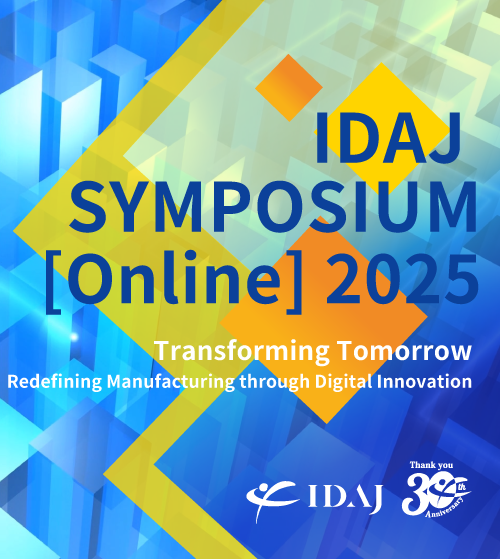 IDAJ SYMPOSIUM [Online] 2025

Transforming Tomorrow
Redefining Manufacturing through Digital Innovation

IDAJ

Thank you
30th
Anniversary